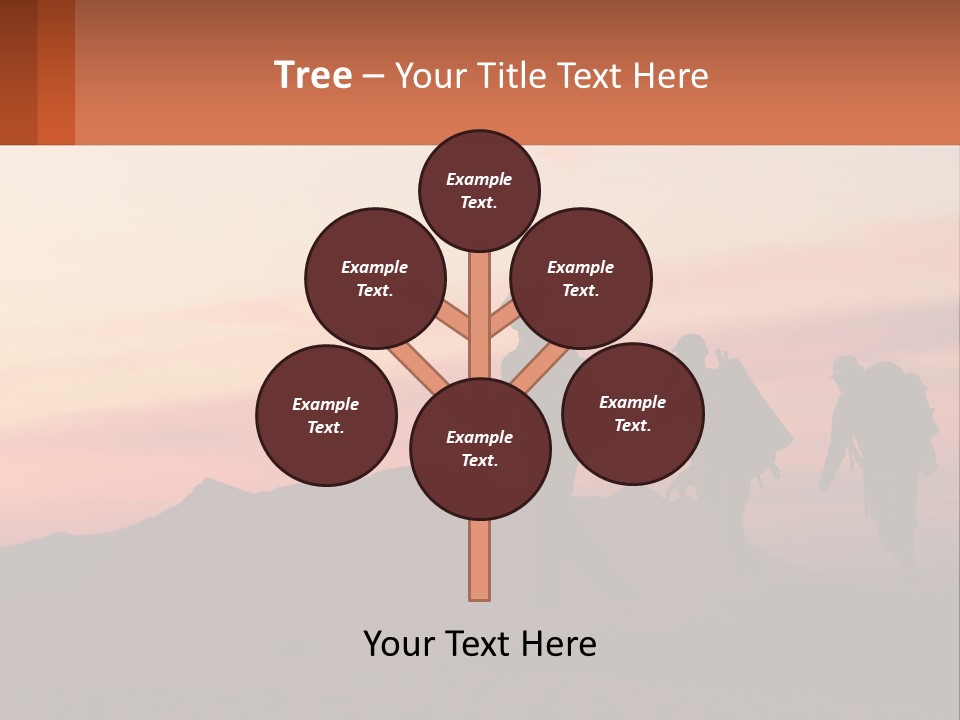 Tree – Your Title Text Here

Example Text.

Example Text.

Example Text.

Example Text.

Example Text.

Example Text.

Your Text Here